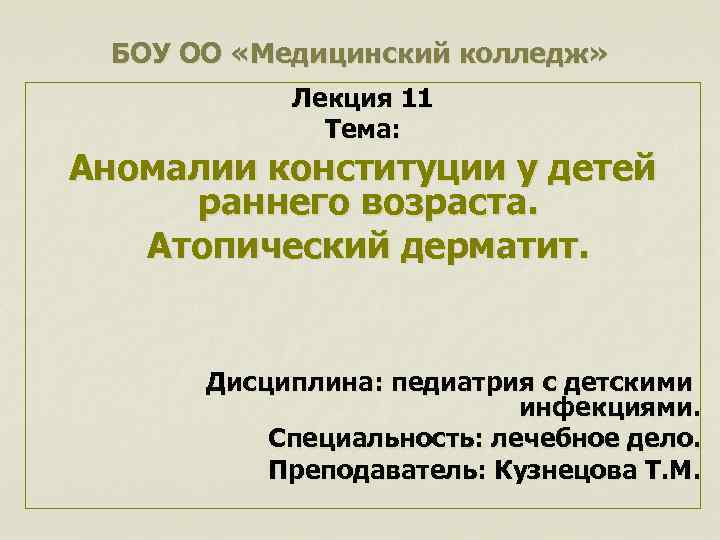 БОУ ОО «Медицинский колледж»

Лекция 11
Тема:

Аномалии конституции у детей раннего возраста.
Атопический дерматит.

Дисциплина: педиатрия с детскими инфекциями.
Специальность: лечебное дело.
Преподаватель: Кузнецова Т.М.